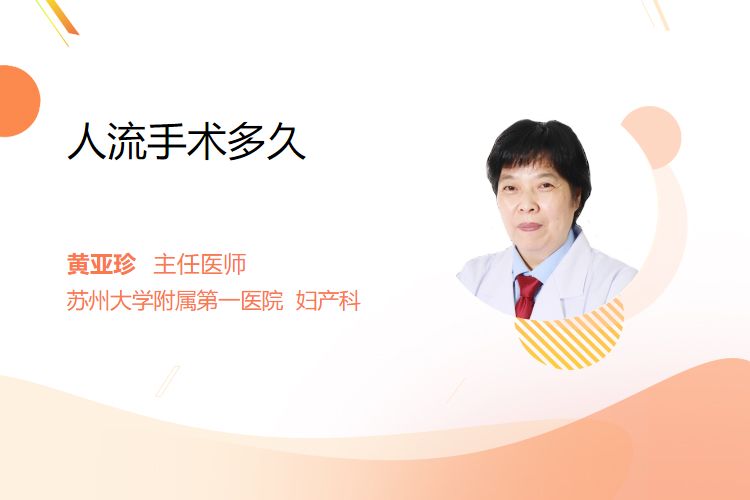 人流手术多久

黄亚珍 主任医师
苏州大学附属第一医院 妇产科